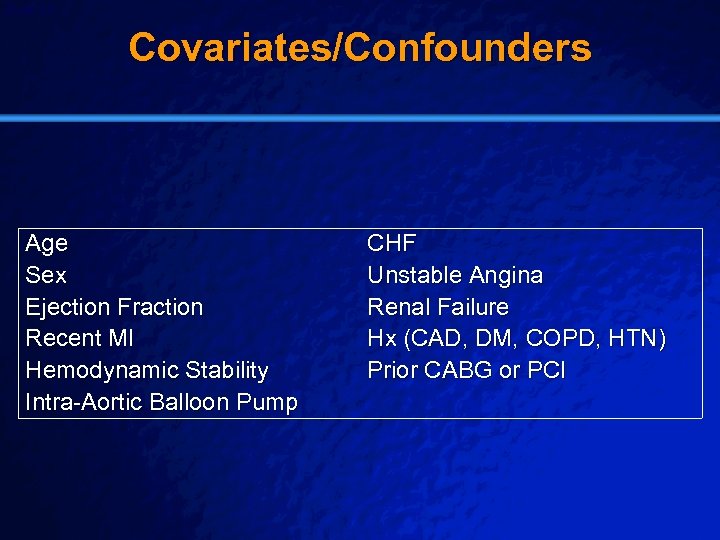 Covariates/Confounders

Age
Sex
Ejection Fraction
Recent MI
Hemodynamic Stability
Intra-Aortic Balloon Pump

CHF
Unstable Angina
Renal Failure
Hx (CAD, DM, COPD, HTN)
Prior CABG or PCI